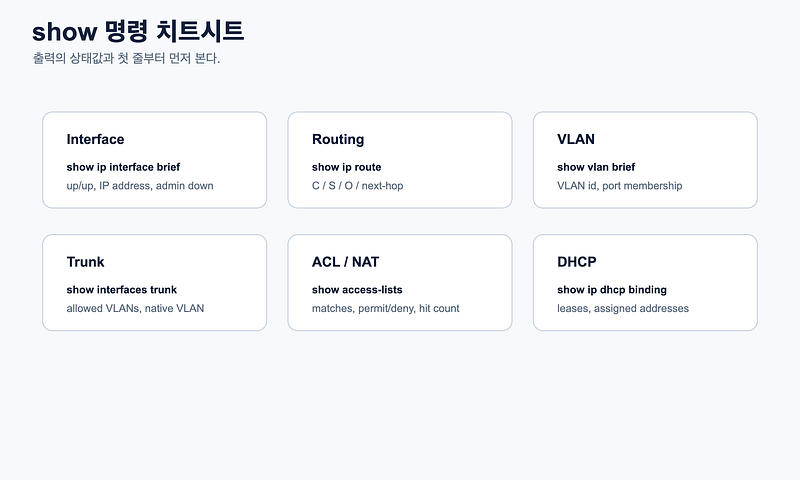 show 명령 치트시트

출력의 상태값과 첫 줄부터 먼저 본다.

Interface

show ip interface brief

up/up, IP address, admin down

Routing

show ip route

C / S / O / next-hop

VLAN

show vlan brief

VLAN id, port membership

Trunk

show interfaces trunk

allowed VLANs, native VLAN

ACL / NAT

show access-lists

matches, permit/deny, hit count

DHCP

show ip dhcp binding

leases, assigned addresses